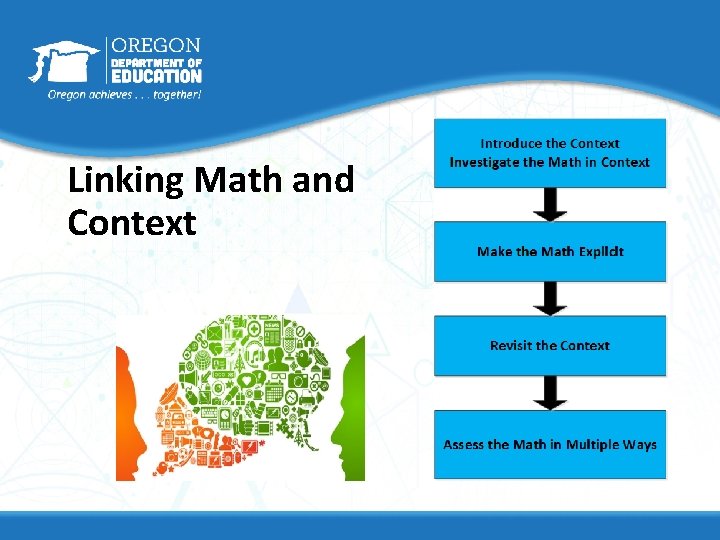 OREGON
DEPARTMENT OF
EDUCATION
Oregon achieves . . . together!

Linking Math and Context

Introduce the Context
Investigate the Math in Context

Make the Math Explicit

Revisit the Context

Assess the Math in Multiple Ways